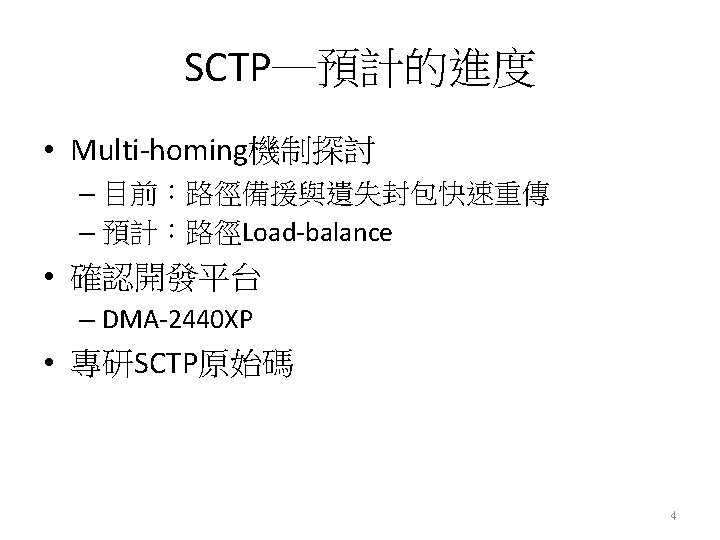 SCTP—預計的進度

• Multi-homing機制探討
  – 目前：路徑備援與遺失封包快速重傳
  – 預計：路徑Load-balance
• 確認開發平台
  – DMA-2440XP
• 專研SCTP原始碼

4